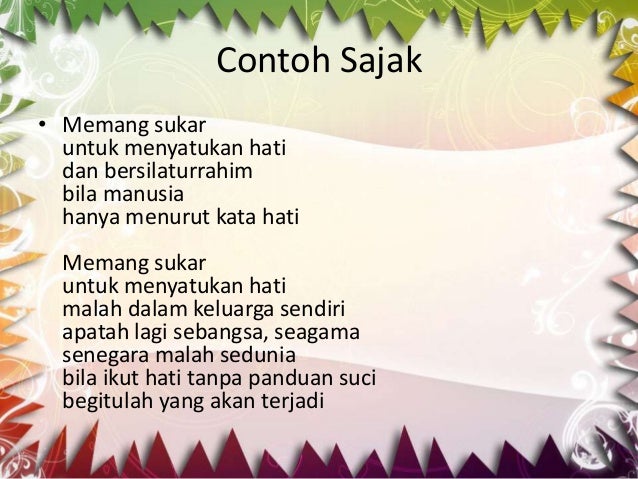 Contoh Sajak

• Memang sukar
untuk menyatukan hati
dan bersilaturrahim
bila manusia
hanya menurut kata hati

Memang sukar
untuk menyatukan hati
malah dalam keluarga sendiri
apatah lagi sebangsa, seagama
senegara malah sedunia
bila ikut hati tanpa panduan suci
begitulah yang akan terjadi